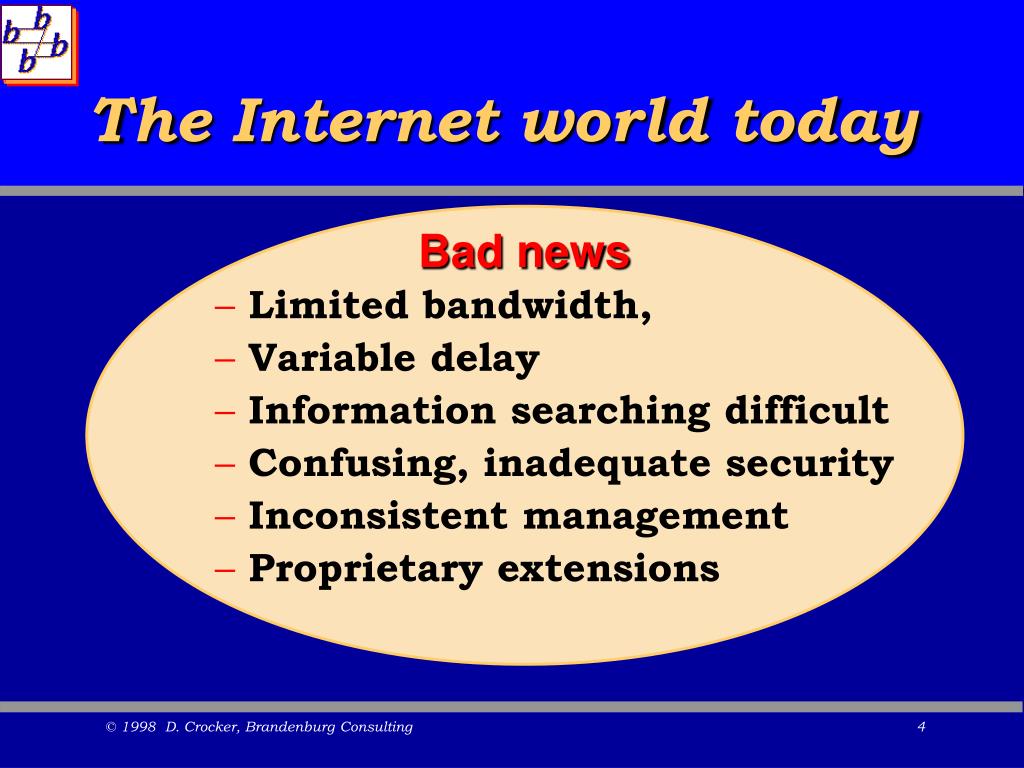 b b b b

The Internet world today

Bad news

– Limited bandwidth,
– Variable delay
– Information searching difficult
– Confusing, inadequate security
– Inconsistent management
– Proprietary extensions

© 1998 D. Crocker, Brandenburg Consulting

4